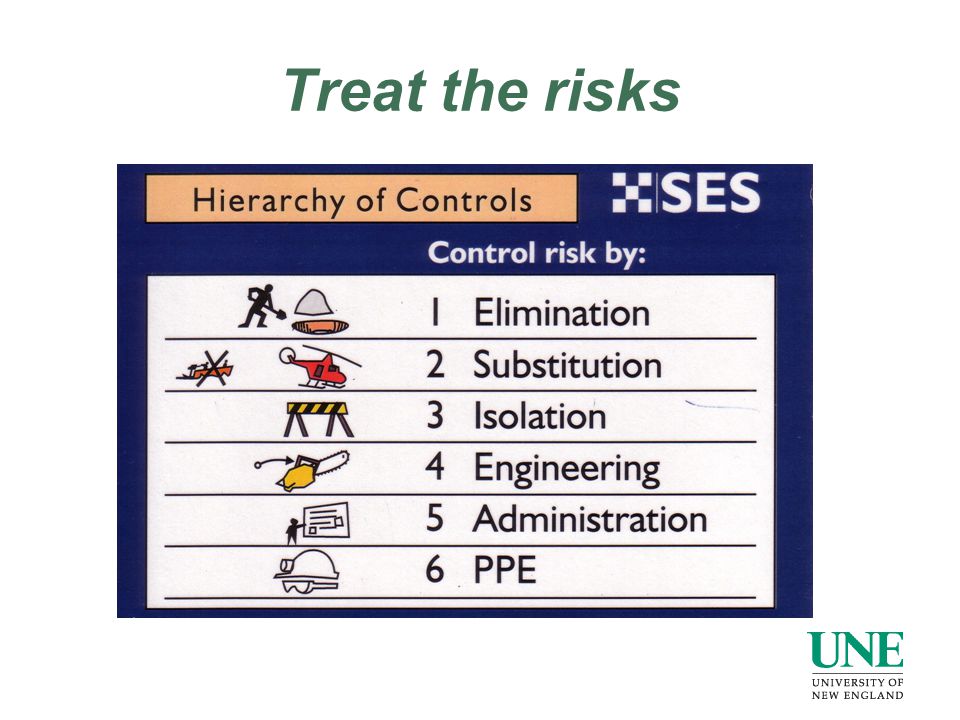 Treat the risks

Hierarchy of Controls

SES

Control risk by:

1 Elimination

2 Substitution

3 Isolation

4 Engineering

5 Administration

6 PPE

UNE
UNIVERSITY OF NEW ENGLAND